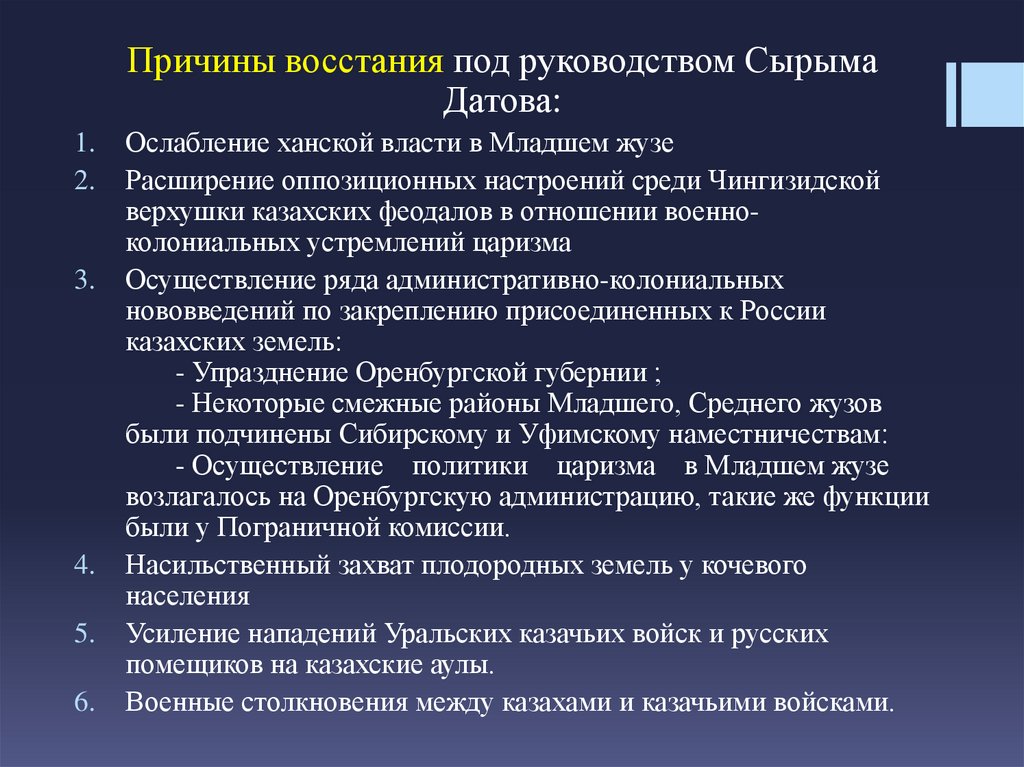 Причины восстания под руководством Сырыма Датова:

1. Ослабление ханской власти в Младшем жузе
2. Расширение оппозиционных настроений среди Чингизидской верхушки казахских феодалов в отношении военно-колониальных устремлений царизма
3. Осуществление ряда административно-колониальных нововведений по закреплению присоединенных к России казахских земель:
- Упразднение Оренбургской губернии ;
- Некоторые смежные районы Младшего, Среднего жузов были подчинены Сибирскому и Уфимскому наместничествам:
- Осуществление политики царизма в Младшем жузе возлагалось на Оренбургскую администрацию, такие же функции были у Пограничной комиссии.
4. Насильственный захват плодородных земель у кочевого населения
5. Усиление нападений Уральских казачьих войск и русских помещиков на казахские аулы.
6. Военные столкновения между казахами и казачьими войсками.